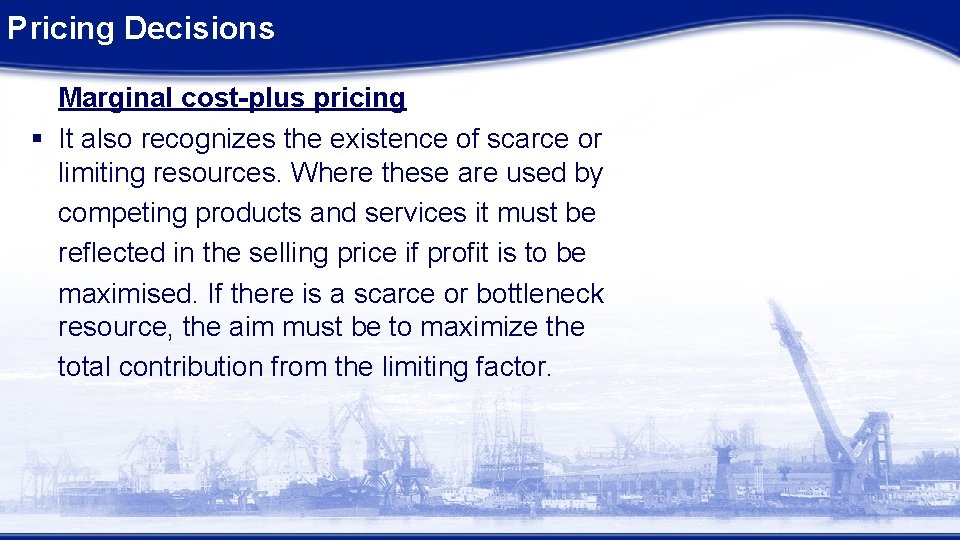 Pricing Decisions

Marginal cost-plus pricing

▪ It also recognizes the existence of scarce or limiting resources. Where these are used by competing products and services it must be reflected in the selling price if profit is to be maximised. If there is a scarce or bottleneck resource, the aim must be to maximize the total contribution from the limiting factor.